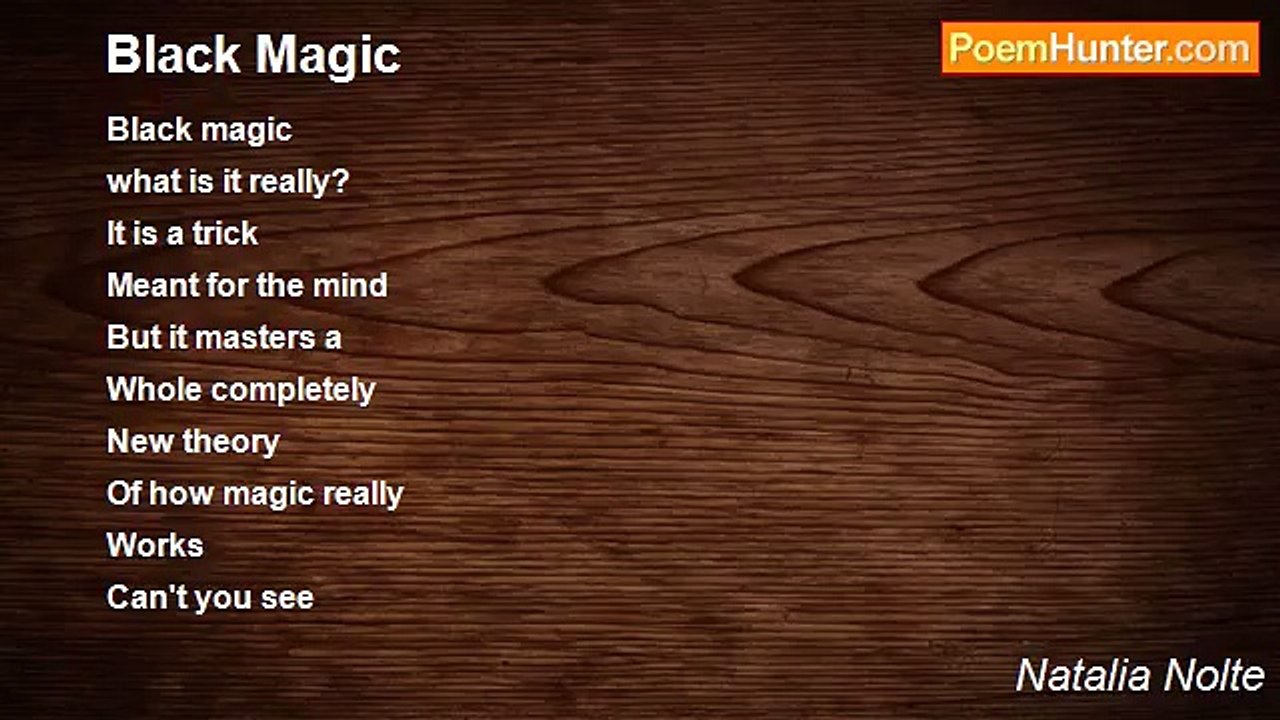 Black Magic

PoemHunter.com

Black magic
what is it really?
It is a trick
Meant for the mind
But it masters a
Whole completely
New theory
Of how magic really
Works
Can't you see

Natalia Nolte